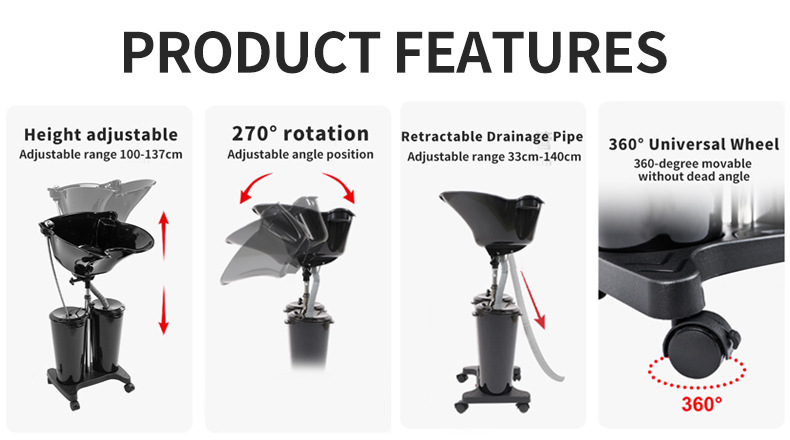 PRODUCT FEATURES

Height adjustable
Adjustable range 100-137cm

270° rotation
Adjustable angle position

Retractable Drainage Pipe
Adjustable range 33cm-140cm

360° Universal Wheel
360-degree movable without dead angle

360°